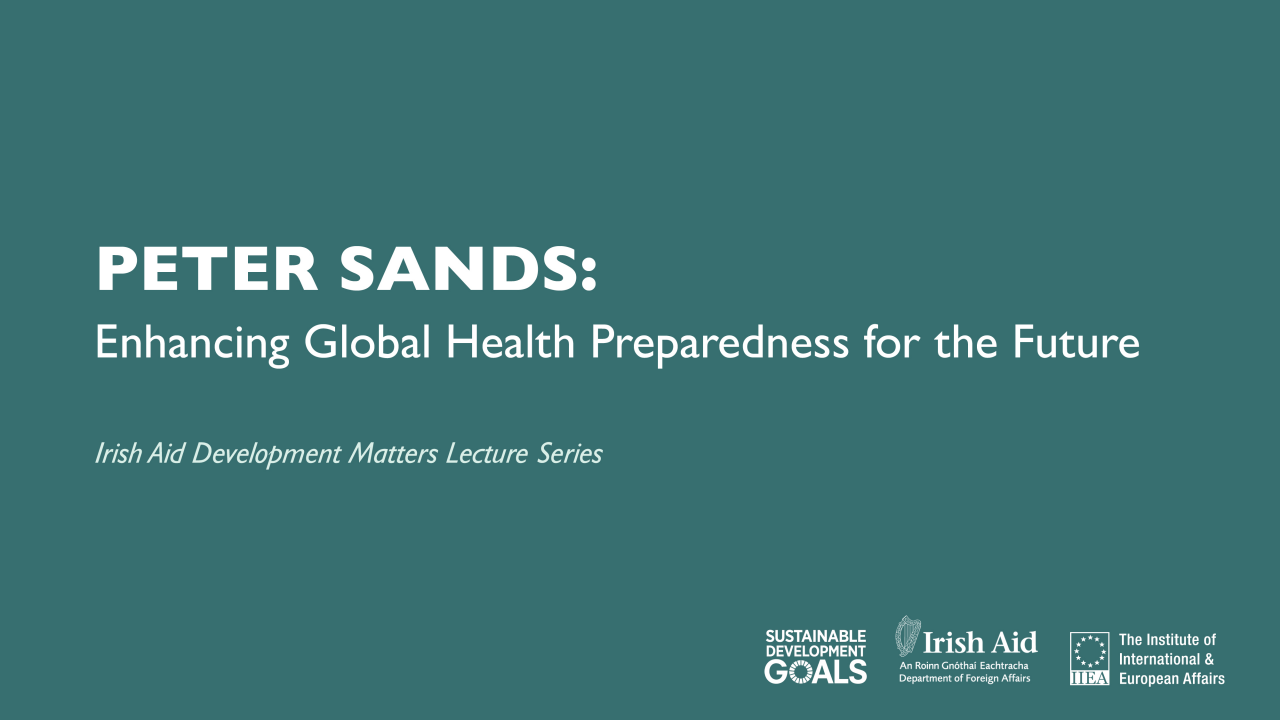 PETER SANDS:
Enhancing Global Health Preparedness for the Future

Irish Aid Development Matters Lecture Series

SUSTAINABLE DEVELOPMENT GOALS

Irish Aid
An Roinn Gnóthaí Eachtracha
Department of Foreign Affairs

IIEA
The Institute of International & European Affairs